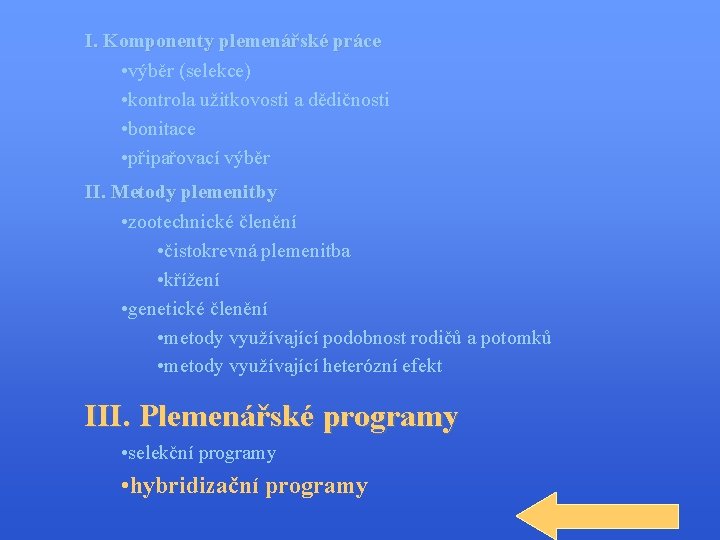 I. Komponenty plemenářské práce

•výběr (selekce)

•kontrola užitkovosti a dědičnosti

•bonitace

•připařovací výběr

II. Metody plemenitby

•zootechnické členění

•čistokrevná plemenitba

•křížení

•genetické členění

•metody využívající podobnost rodičů a potomků

•metody využívající heterózní efekt

III. Plemenářské programy

•selekční programy

•hybridizační programy